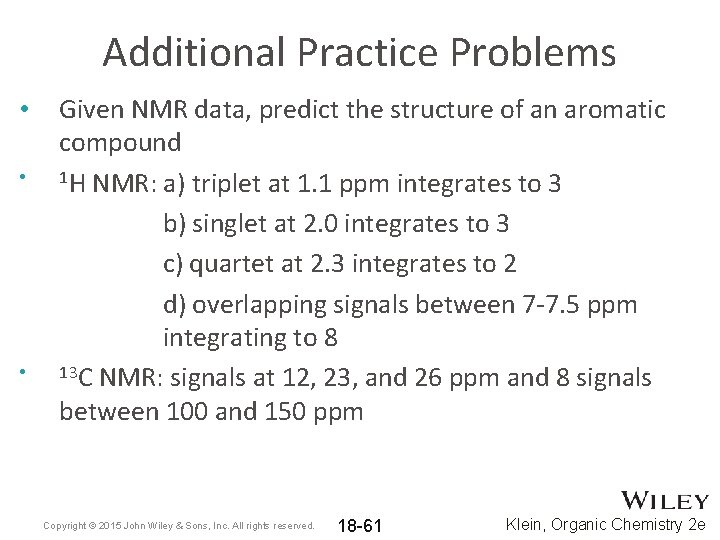 Additional Practice Problems

• Given NMR data, predict the structure of an aromatic compound

• $^1$H NMR: a) triplet at 1.1 ppm integrates to 3

b) singlet at 2.0 integrates to 3

c) quartet at 2.3 integrates to 2

d) overlapping signals between 7-7.5 ppm integrating to 8

• $^{13}$C NMR: signals at 12, 23, and 26 ppm and 8 signals between 100 and 150 ppm

Copyright © 2015 John Wiley & Sons, Inc. All rights reserved.

18-61

WILEY

Klein, Organic Chemistry 2e